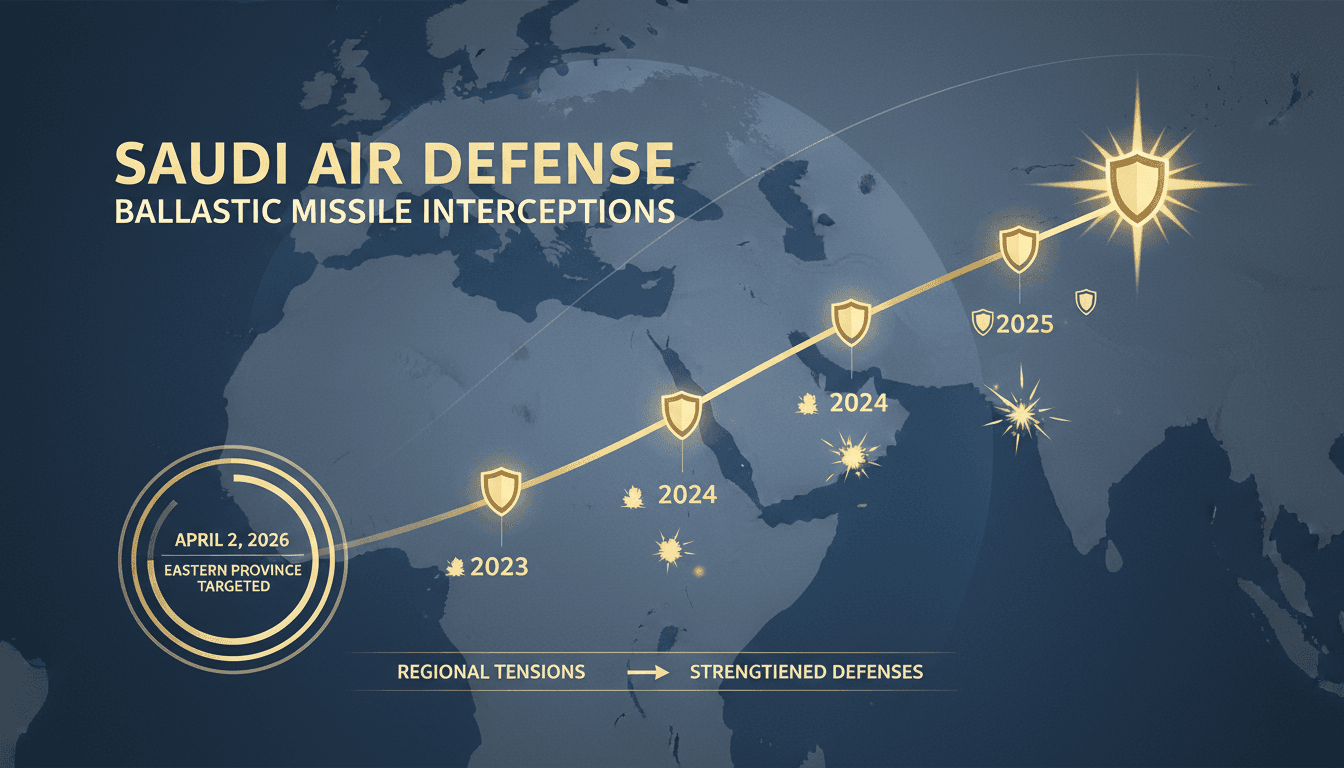 SAUDI AIR DEFENSE
BALLASTIC MISSILE INTERCEPTIONS

APRIL 2, 2026
EASTERN PROVINCE TARGETED

2023

2024

2024

2025

REGIONAL TENSIONS → STRENGTIENED DEFENSES